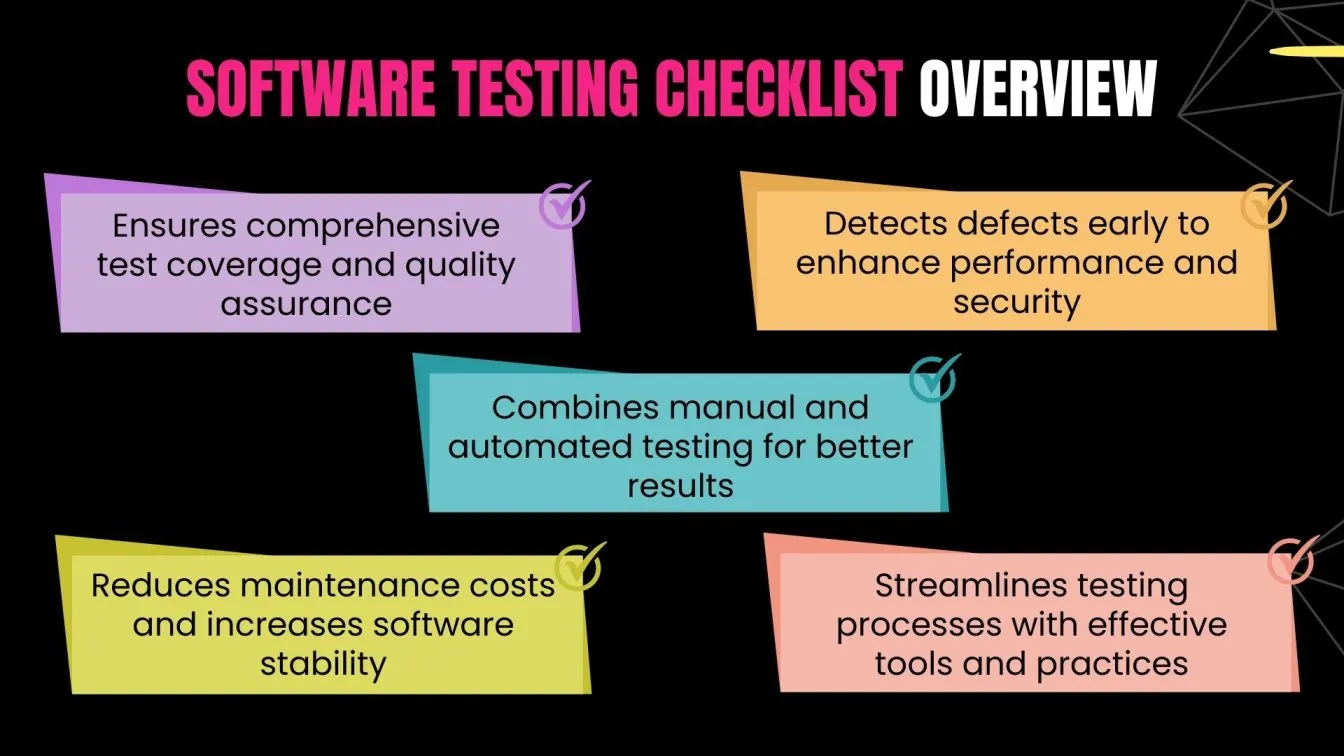 SOFTWARE TESTING CHECKLIST OVERVIEW

Ensures comprehensive test coverage and quality assurance

Detects defects early to enhance performance and security

Combines manual and automated testing for better results

Reduces maintenance costs and increases software stability

Streamlines testing processes with effective tools and practices